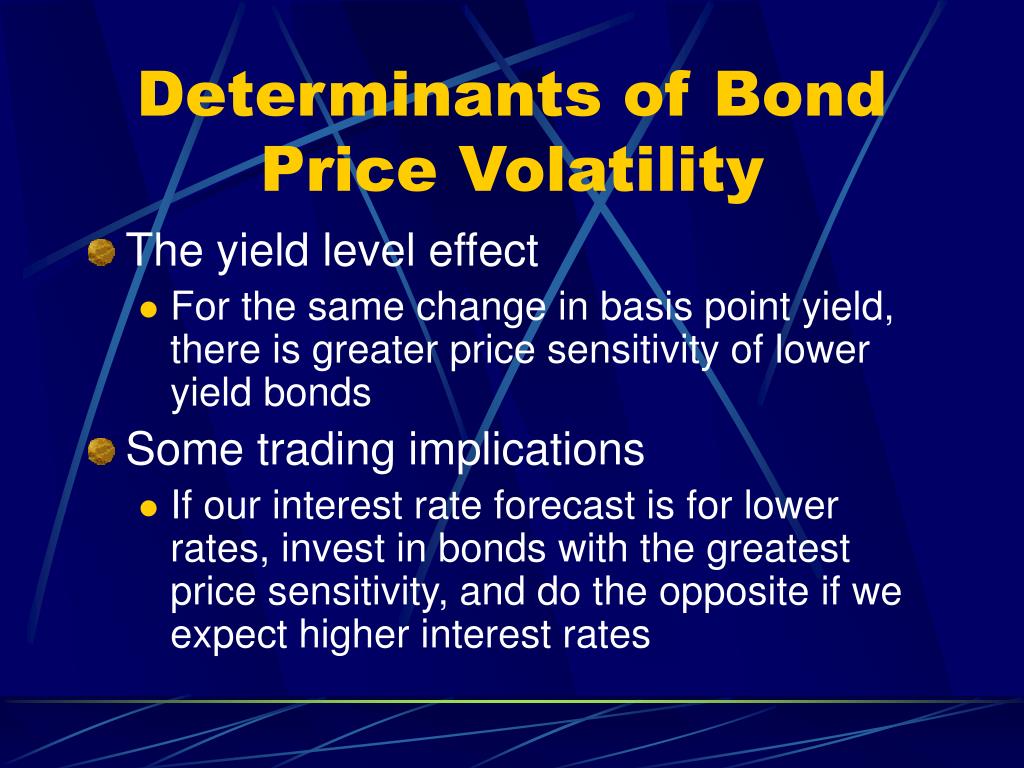 Determinants of Bond Price Volatility

The yield level effect

For the same change in basis point yield, there is greater price sensitivity of lower yield bonds

Some trading implications

If our interest rate forecast is for lower rates, invest in bonds with the greatest price sensitivity, and do the opposite if we expect higher interest rates